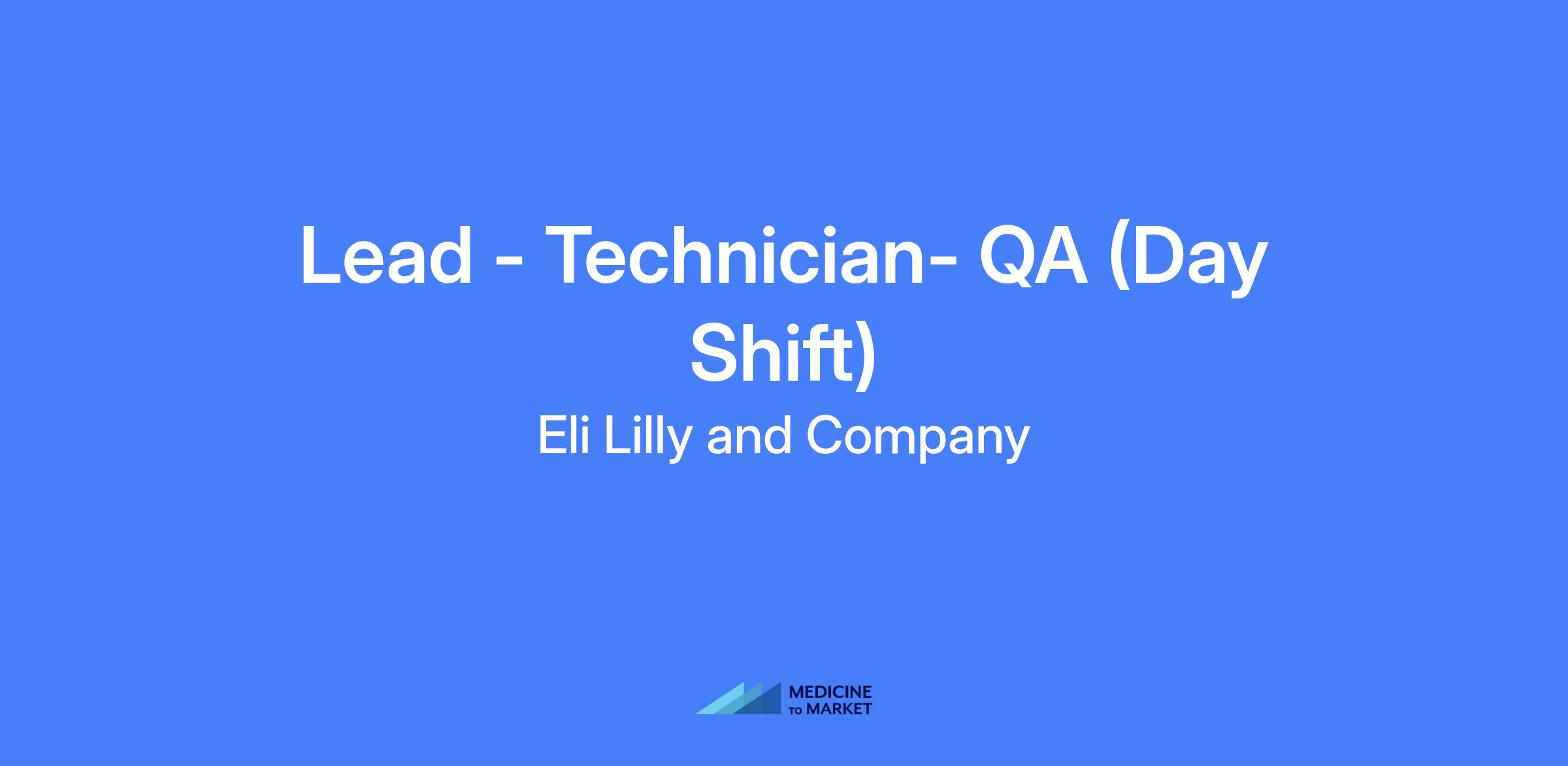 Lead - Technician- QA (Day Shift)

Eli Lilly and Company

MEDICINE TO MARKET